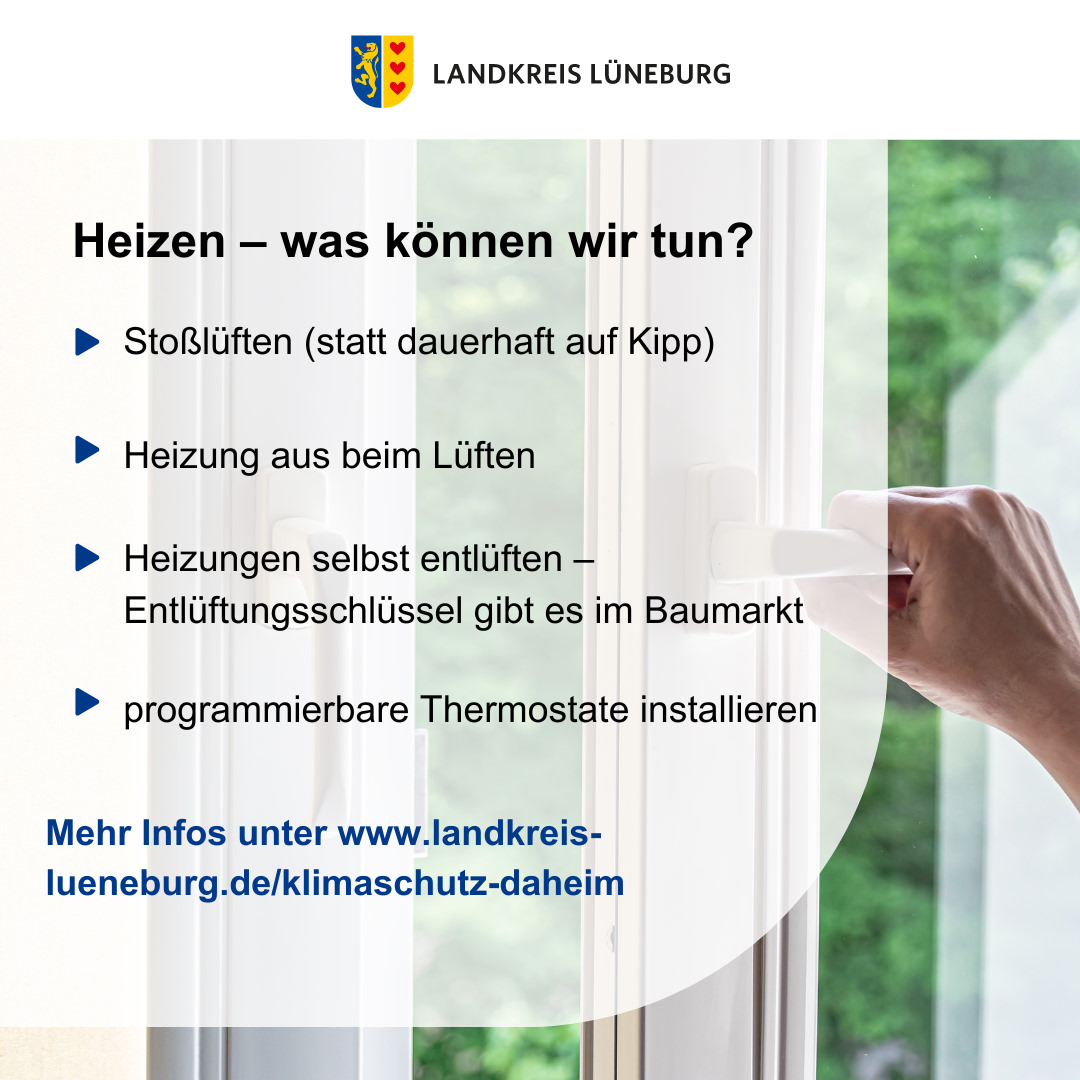 LANDKREIS LÜNEBURG

Heizen – was können wir tun?

Stoßlüften (statt dauerhaft auf Kipp)

Heizung aus beim Lüften

Heizungen selbst entlüften – Entlüftungsschlüssel gibt es im Baumarkt

programmierbare Thermostate installieren

Mehr Infos unter www.landkreis-lueneburg.de/klimaschutz-daheim